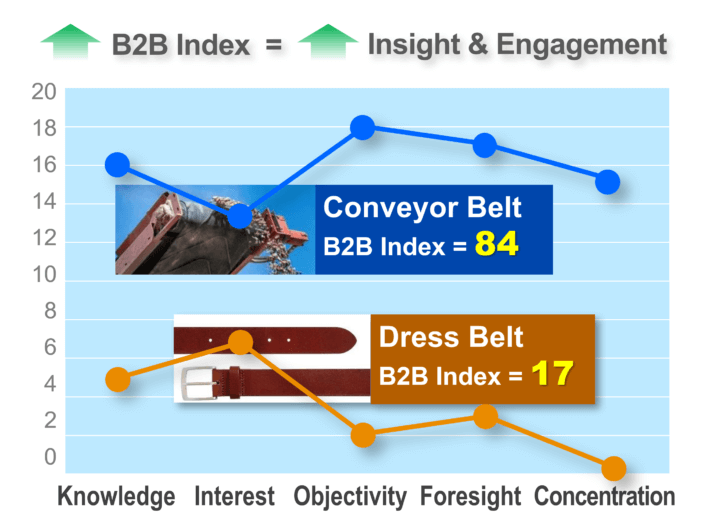 B2B Index = Insight & Engagement

20
18
16
14
12
10
8
6
4
2
0

Conveyor Belt
B2B Index = 84

Dress Belt
B2B Index = 17

Knowledge Interest Objectivity Foresight Concentration